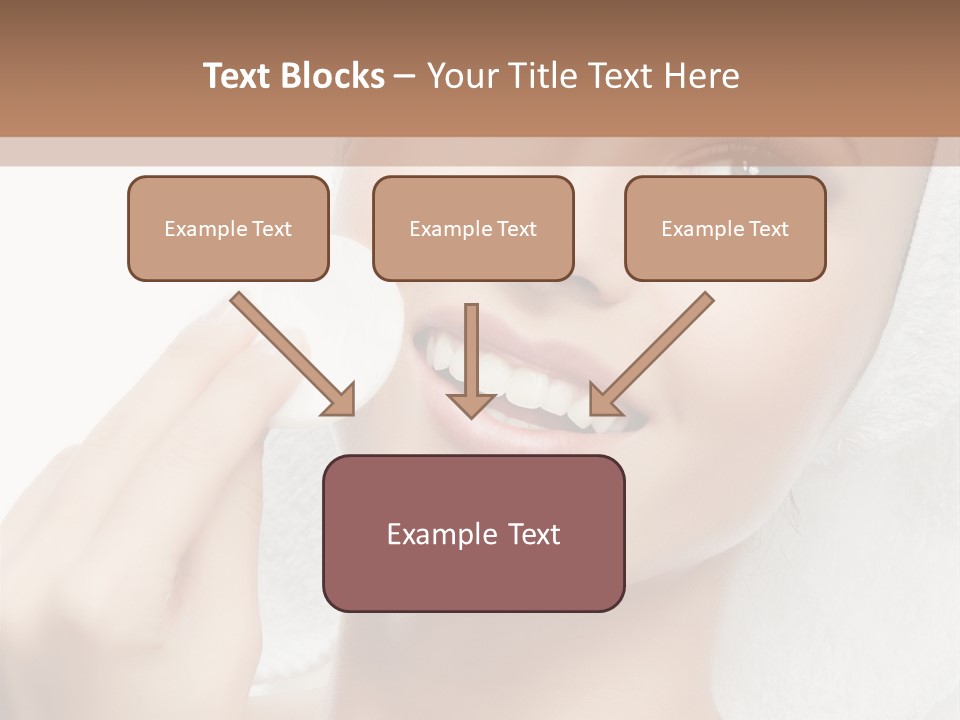 Text Blocks – Your Title Text Here

Example Text

Example Text

Example Text

Example Text